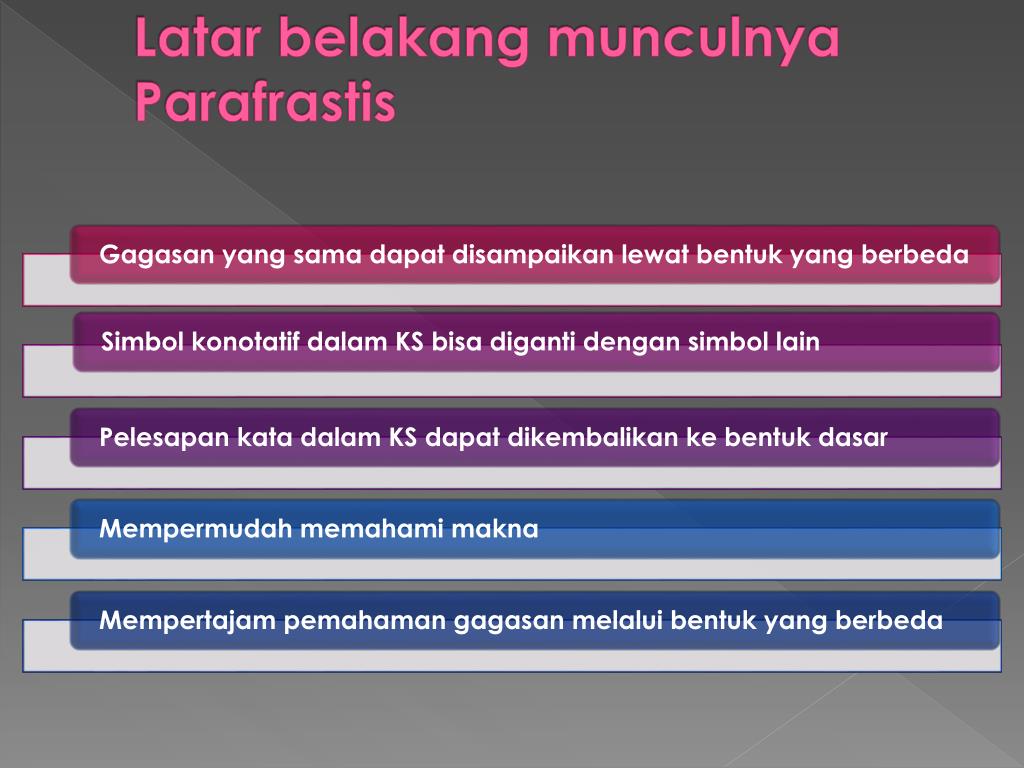 Latar belakang munculnya Parafrastis

Gagasan yang sama dapat disampaikan lewat bentuk yang berbeda

Simbol konotatif dalam KS bisa diganti dengan simbol lain

Pelesapan kata dalam KS dapat dikembalikan ke bentuk dasar

Mempermudah memahami makna

Mempertajam pemahaman gagasan melalui bentuk yang berbeda